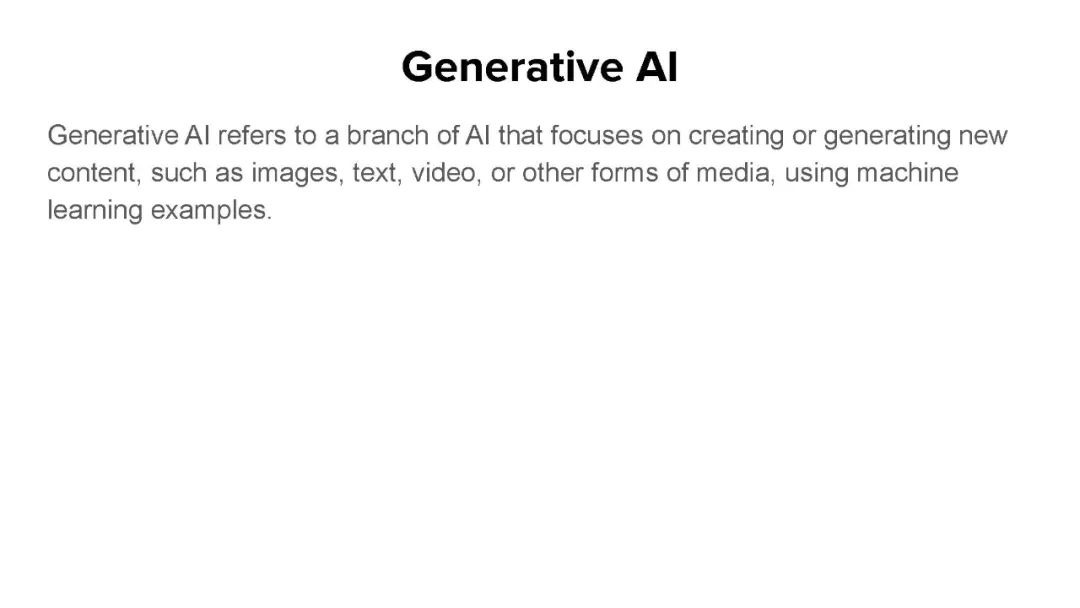 Generative AI

Generative AI refers to a branch of AI that focuses on creating or generating new content, such as images, text, video, or other forms of media, using machine learning examples.